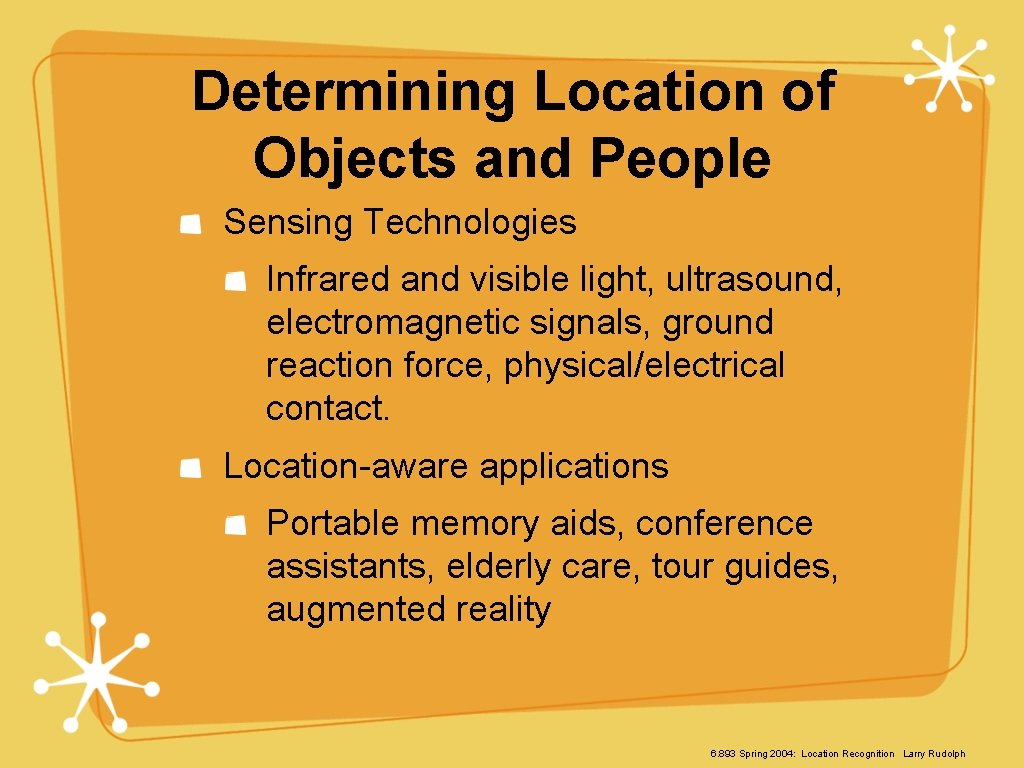 Determining Location of Objects and People

Sensing Technologies

Infrared and visible light, ultrasound, electromagnetic signals, ground reaction force, physical/electrical contact.

Location-aware applications

Portable memory aids, conference assistants, elderly care, tour guides, augmented reality

6.893 Spring 2004: Location Recognition Larry Rudolph